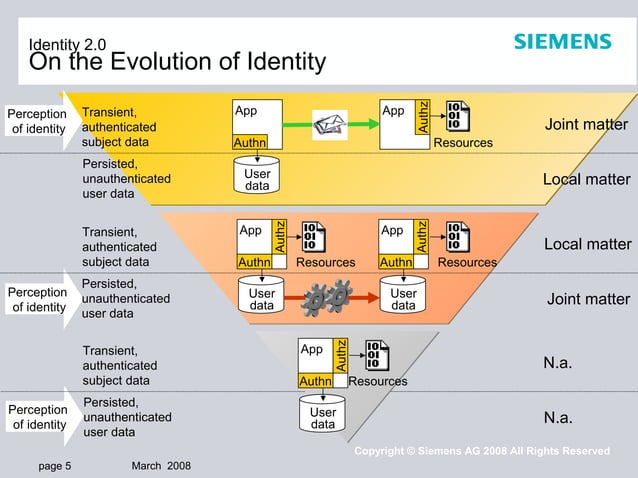 Identity 2.0
On the Evolution of Identity

SIEMENS

Perception of identity

Transient, authenticated subject data

App
Authn

App
Authz

Resources

Joint matter

Persisted, unauthenticated user data

User data

Local matter

Transient, authenticated subject data

App
Authz
Authn

Resources

App
Authz
Authn

Resources

Local matter

Perception of identity

Persisted, unauthenticated user data

User data

User data

Joint matter

Transient, authenticated subject data

App
Authz
Authn

Resources

N.a.

Perception of identity

Persisted, unauthenticated user data

User data

N.a.

Copyright © Siemens AG 2008 All Rights Reserved

page 5 March 2008